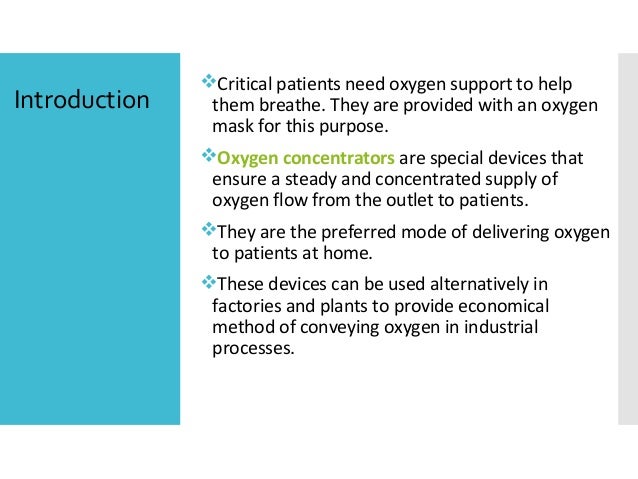 Introduction

❖Critical patients need oxygen support to help them breathe. They are provided with an oxygen mask for this purpose.

❖Oxygen concentrators are special devices that ensure a steady and concentrated supply of oxygen flow from the outlet to patients.

❖They are the preferred mode of delivering oxygen to patients at home.

❖These devices can be used alternatively in factories and plants to provide economical method of conveying oxygen in industrial processes.